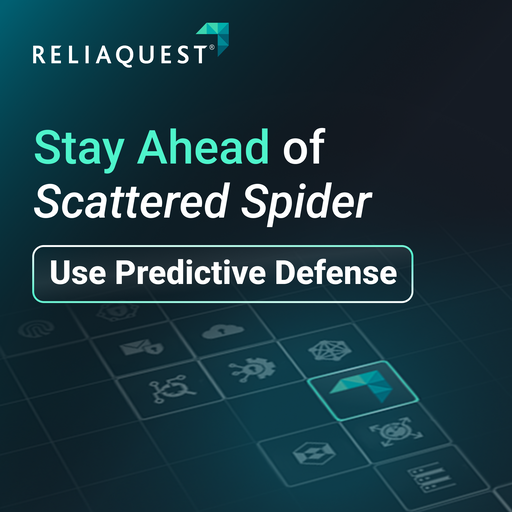 RELIAQUEST®

Stay Ahead of Scattered Spider

Use Predictive Defense